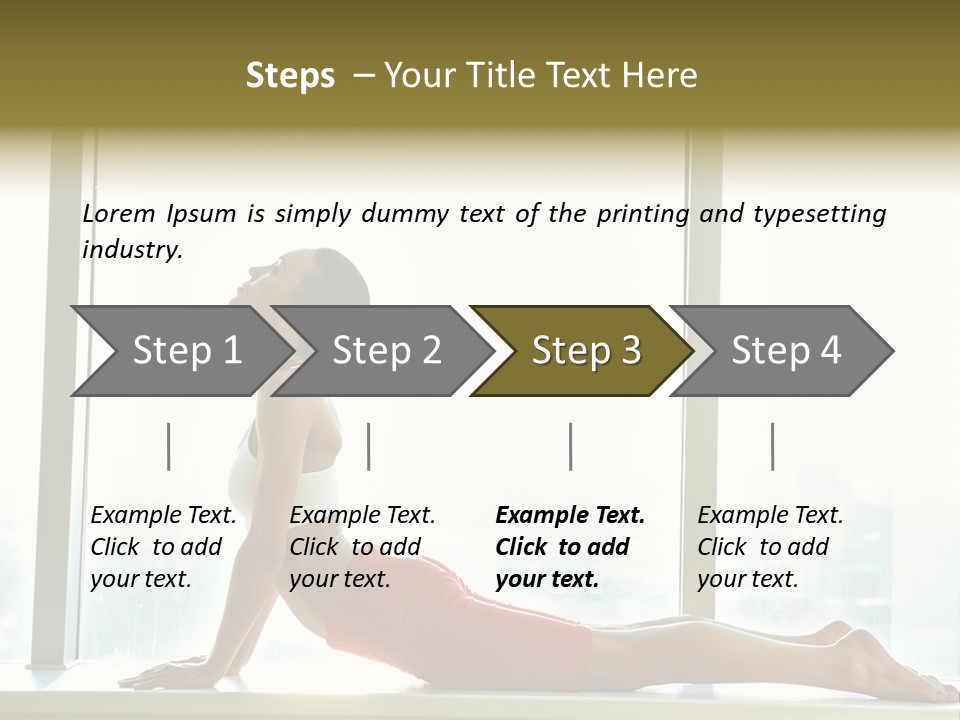 Steps – Your Title Text Here

Lorem Ipsum is simply dummy text of the printing and typesetting industry.

Step 1

Step 2

Step 3

Step 4

Example Text. Click to add your text.

Example Text. Click to add your text.

Example Text. Click to add your text.

Example Text. Click to add your text.